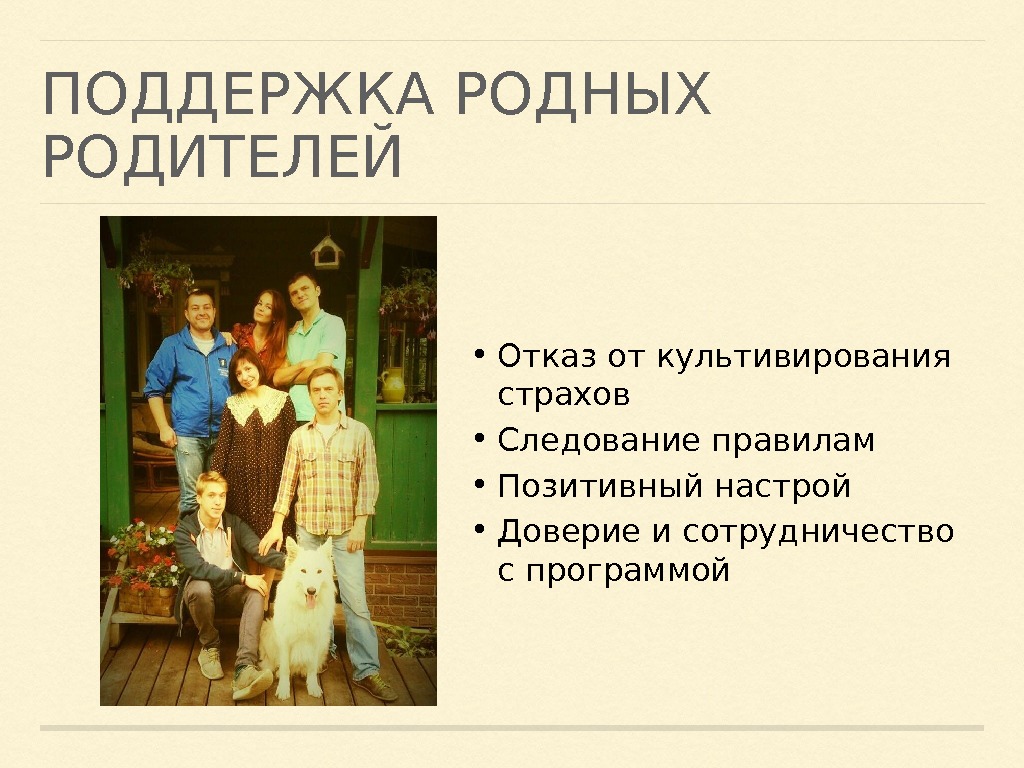 ПОДДЕРЖКА РОДНЫХ РОДИТЕЛЕЙ

• Отказ от культивирования страхов
• Следование правилам
• Позитивный настрой
• Доверие и сотрудничество с программой